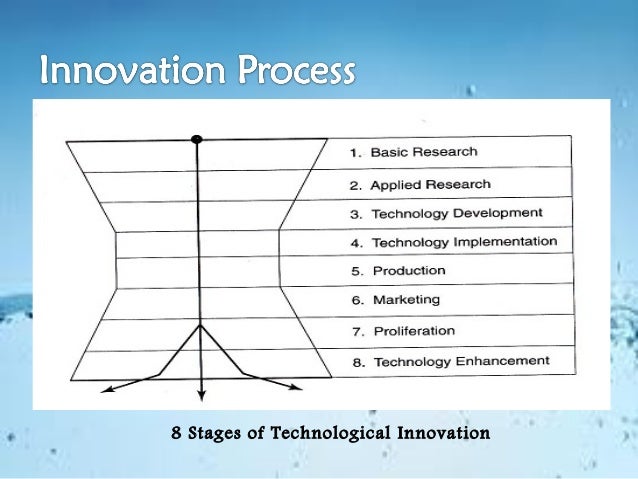 Innovation Process

1. Basic Research
2. Applied Research
3. Technology Development
4. Technology Implementation
5. Production
6. Marketing
7. Proliferation
8. Technology Enhancement

8 Stages of Technological Innovation